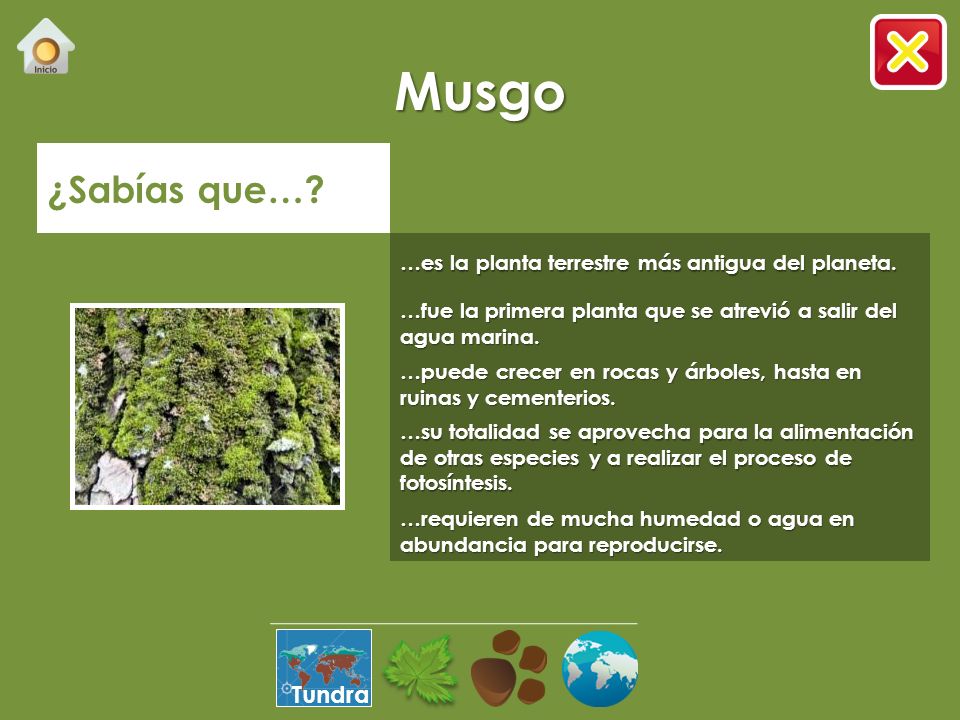 Inicio

Musgo

¿Sabías que…?

…es la planta terrestre más antigua del planeta.

…fue la primera planta que se atrevió a salir del agua marina.

…puede crecer en rocas y árboles, hasta en ruinas y cementerios.

…su totalidad se aprovecha para la alimentación de otras especies y a realizar el proceso de fotosíntesis.

…requieren de mucha humedad o agua en abundancia para reproducirse.

Tundra